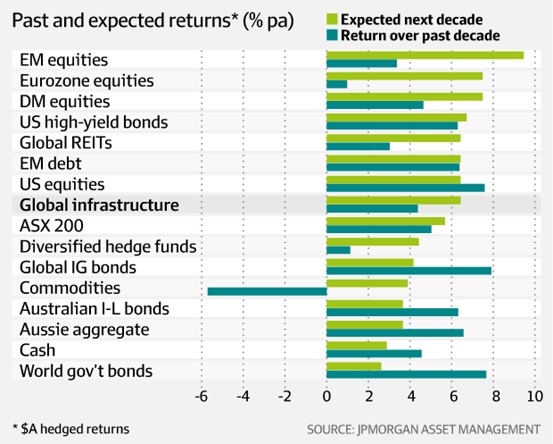 Past and expected returns* (% pa)

Expected next decade
Return over past decade

EM equities
Eurozone equities
DM equities
US high-yield bonds
Global REITs
EM debt
US equities
Global infrastructure
ASX 200
Diversified hedge funds
Global IG bonds
Commodities
Australian I-L bonds
Aussie aggregate
Cash
World gov't bonds

-6 -4 -2 0 2 4 6 8 10

* $A hedged returns

SOURCE: JPMORGAN ASSET MANAGEMENT